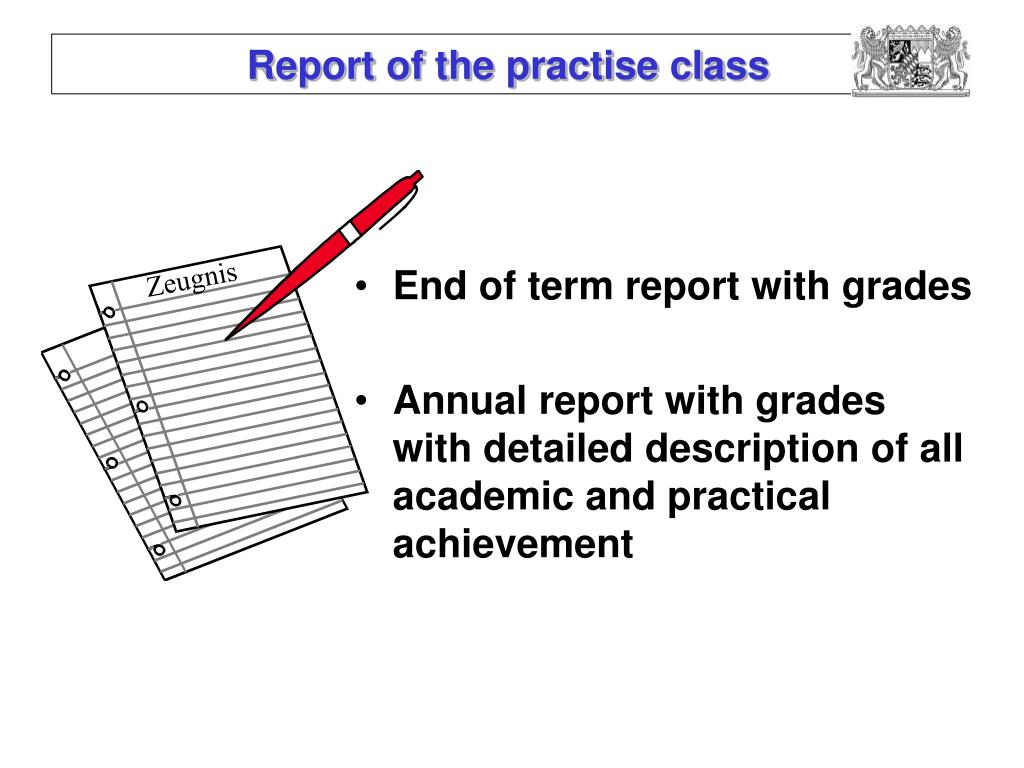 Report of the practise class

Zeugnis

• End of term report with grades

• Annual report with grades with detailed description of all academic and practical achievement